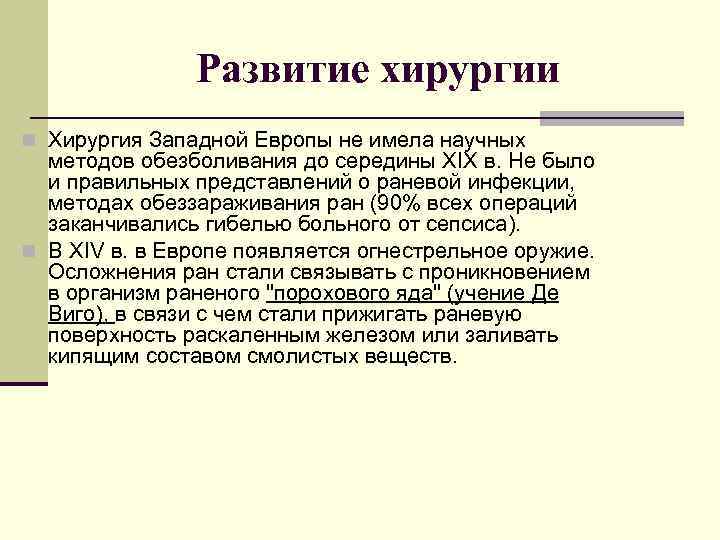 Развитие хирургии

Хирургия Западной Европы не имела научных методов обезболивания до середины XIX в. Не было и правильных представлений о раневой инфекции, методах обеззараживания ран (90% всех операций заканчивались гибелью больного от сепсиса).

В XIV в. в Европе появляется огнестрельное оружие. Осложнения ран стали связывать с проникновением в организм раненого "порохового яда" (учение Де Виго), в связи с чем стали прижигать раневую поверхность раскаленным железом или заливать кипящим составом смолистых веществ.